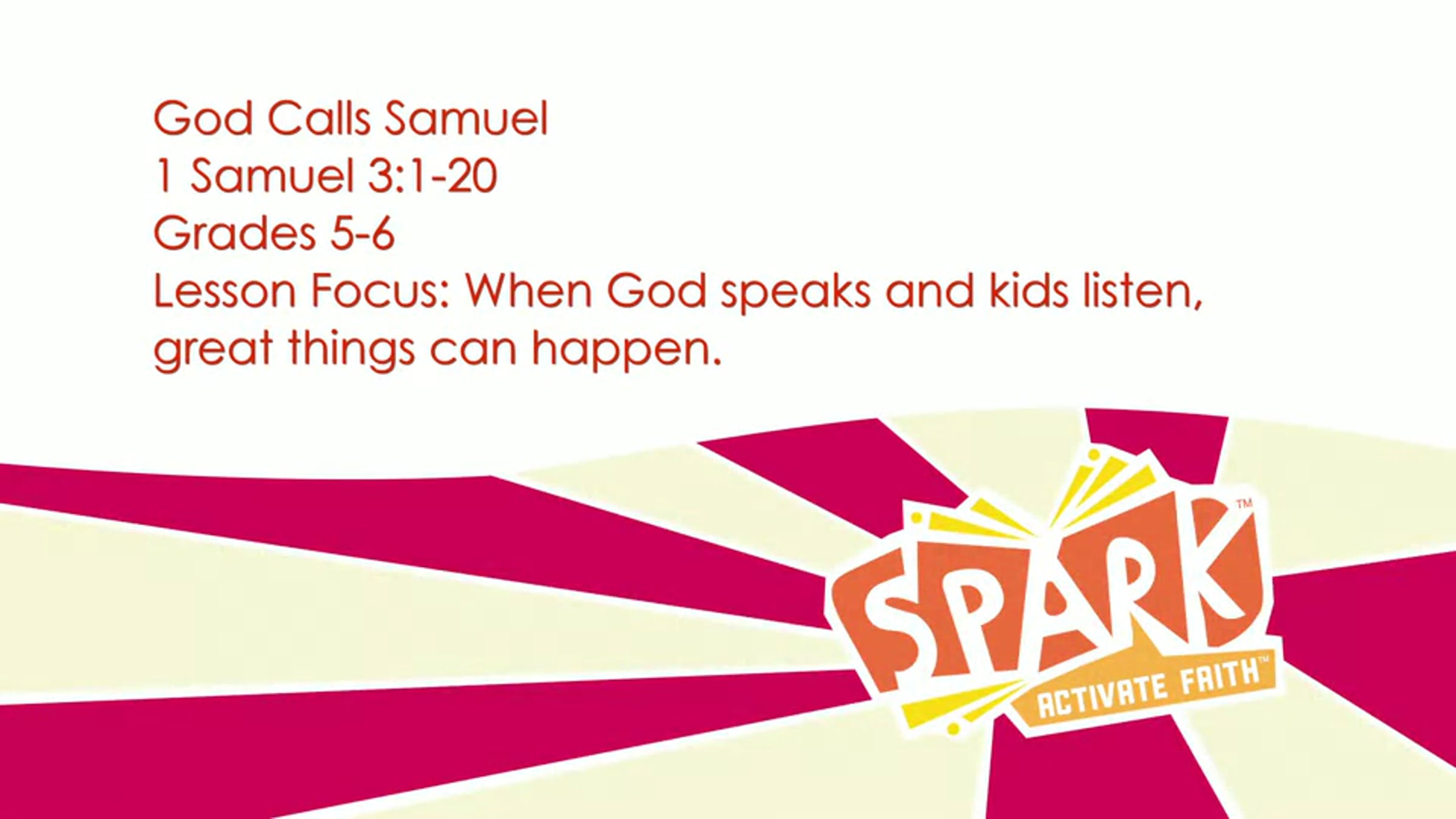 God Calls Samuel
1 Samuel 3:1-20
Grades 5-6
Lesson Focus: When God speaks and kids listen, great things can happen.

SPARK™
ACTIVATE FAITH™